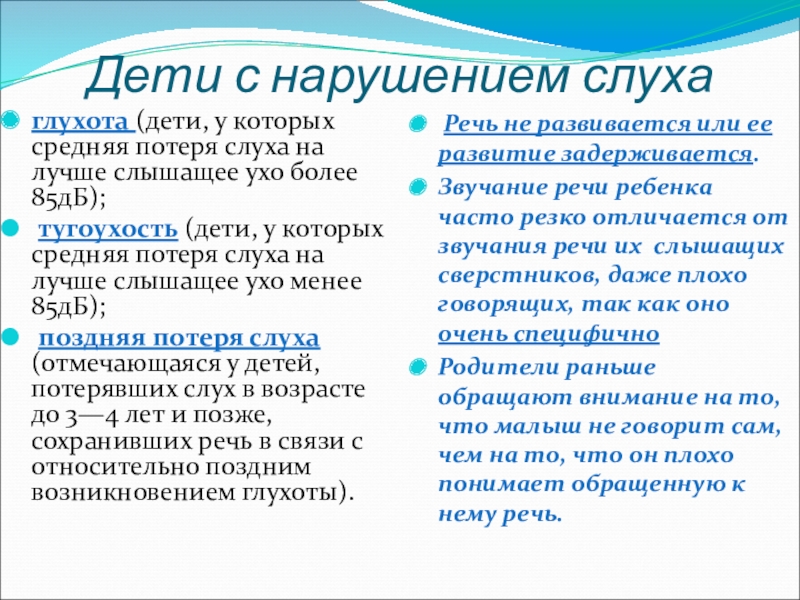 Дети с нарушением слуха

глухота (дети, у которых средняя потеря слуха на лучше слышащее ухо более 85дБ);

тугоухость (дети, у которых средняя потеря слуха на лучше слышащее ухо менее 85дБ);

поздняя потеря слуха (отмечающаяся у детей, потерявших слух в возрасте до 3—4 лет и позже, сохранивших речь в связи с относительно поздним возникновением глухоты).

Речь не развивается или ее развитие задерживается.

Звучание речи ребенка часто резко отличается от звучания речи их слышащих сверстников, даже плохо говорящих, так как оно очень специфично

Родители раньше обращают внимание на то, что малыш не говорит сам, чем на то, что он плохо понимает обращенную к нему речь.